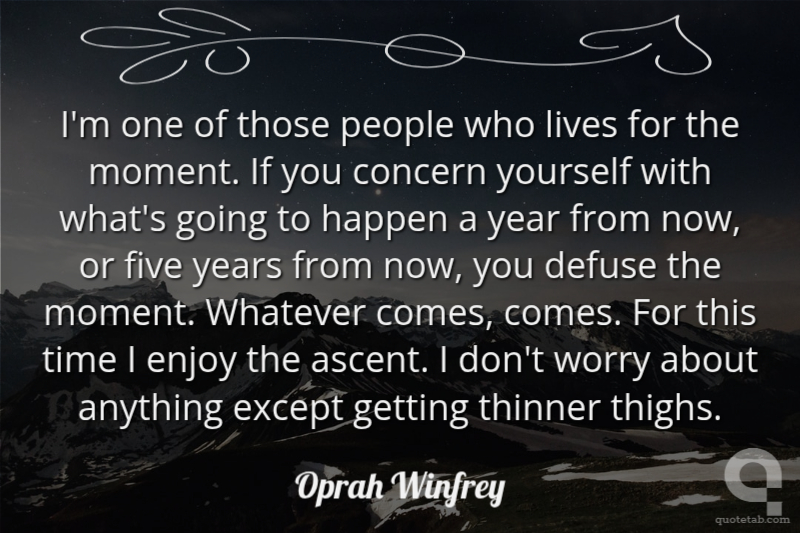 I'm one of those people who lives for the moment. If you concern yourself with what's going to happen a year from now, or five years from now, you defuse the moment. Whatever comes, comes. For this time I enjoy the ascent. I don't worry about anything except getting thinner thighs.

Oprah Winfrey

quotetab.com